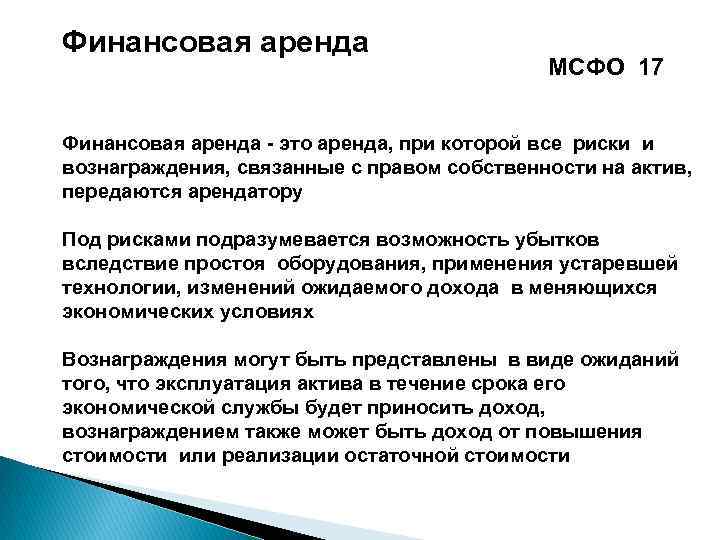 Финансовая аренда

МСФО 17

Финансовая аренда - это аренда, при которой все риски и вознаграждения, связанные с правом собственности на актив, передаются арендатору

Под рисками подразумевается возможность убытков вследствие простоя оборудования, применения устаревшей технологии, изменений ожидаемого дохода в меняющихся экономических условиях

Вознаграждения могут быть представлены в виде ожиданий того, что эксплуатация актива в течение срока его экономической службы будет приносить доход, вознаграждением также может быть доход от повышения стоимости или реализации остаточной стоимости